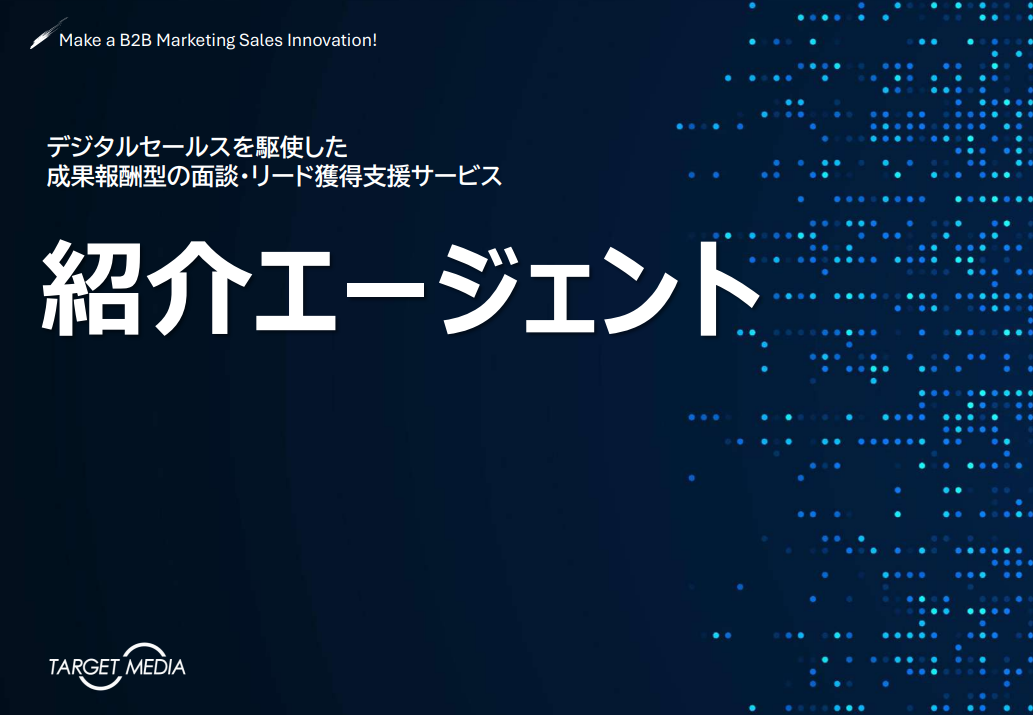 Make a B2B Marketing Sales Innovation!

デジタルセールスを駆使した
成果報酬型の面談・リード獲得支援サービス

紹介エージェント

TARGET MEDIA